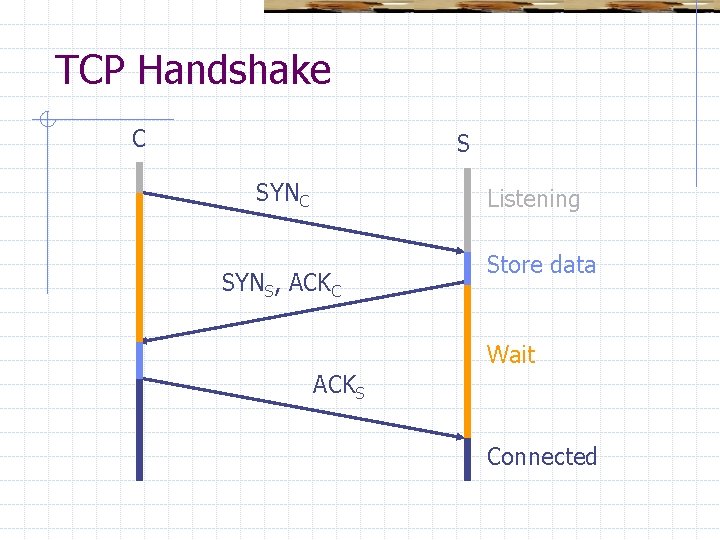 TCP Handshake

C

S

$SYN_C$

Listening

Store data

$SYN_S$, $ACK_C$

Wait

$ACK_S$

Connected